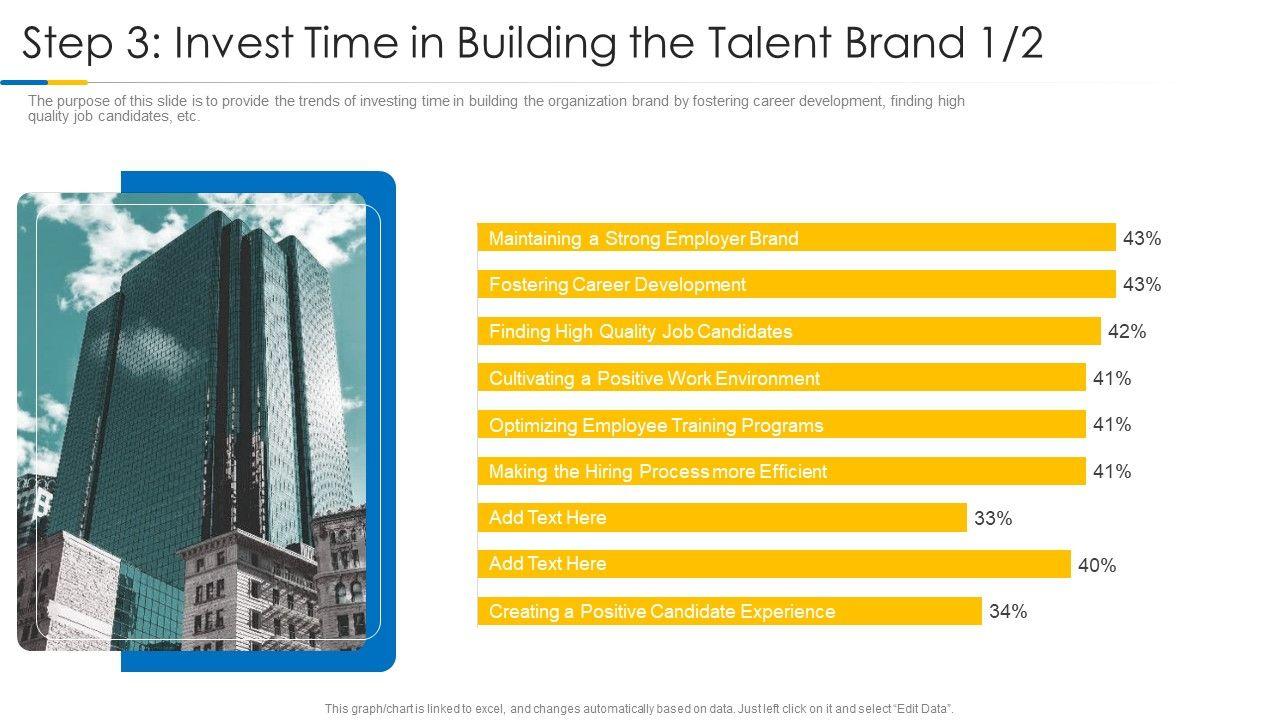 Step 3: Invest Time in Building the Talent Brand 1/2

The purpose of this slide is to provide the trends of investing time in building the organization brand by fostering career development, finding high quality job candidates, etc.

Maintaining a Strong Employer Brand 43%

Fostering Career Development 43%

Finding High Quality Job Candidates 42%

Cultivating a Positive Work Environment 41%

Optimizing Employee Training Programs 41%

Making the Hiring Process more Efficient 41%

Add Text Here 33%

Add Text Here 40%

Creating a Positive Candidate Experience 34%

This graph/chart is linked to excel, and changes automatically based on data. Just left click on it and select "Edit Data".